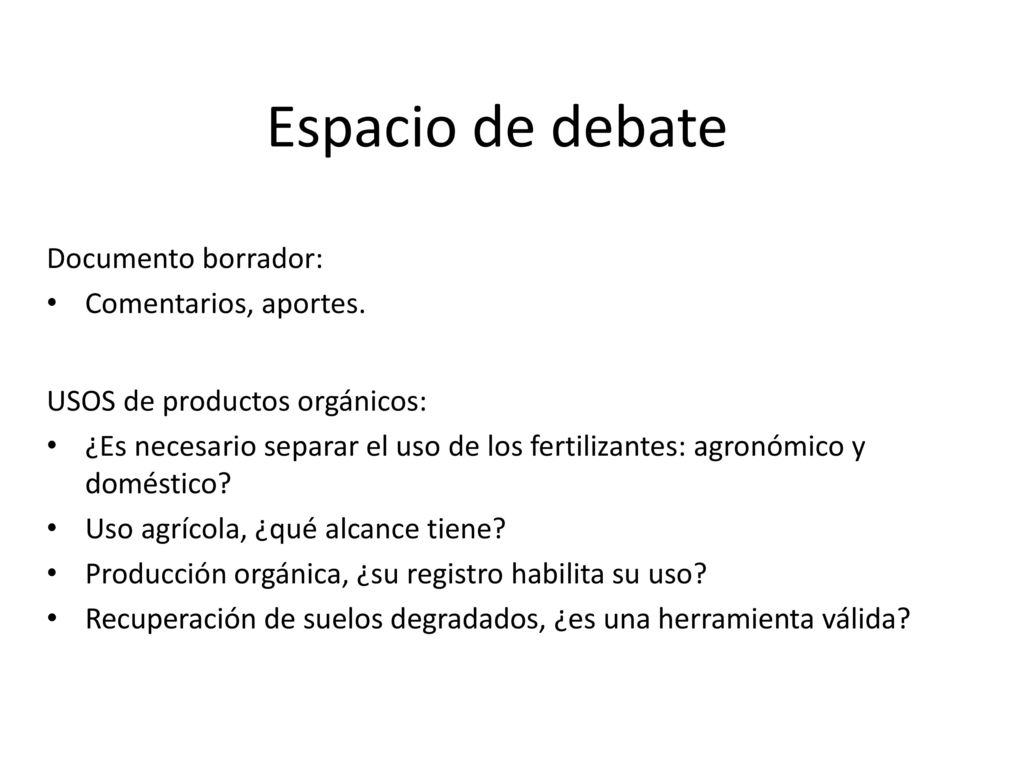 Espacio de debate

Documento borrador:
• Comentarios, aportes.

USOS de productos orgánicos:
• ¿Es necesario separar el uso de los fertilizantes: agronómico y doméstico?
• Uso agrícola, ¿qué alcance tiene?
• Producción orgánica, ¿su registro habilita su uso?
• Recuperación de suelos degradados, ¿es una herramienta válida?